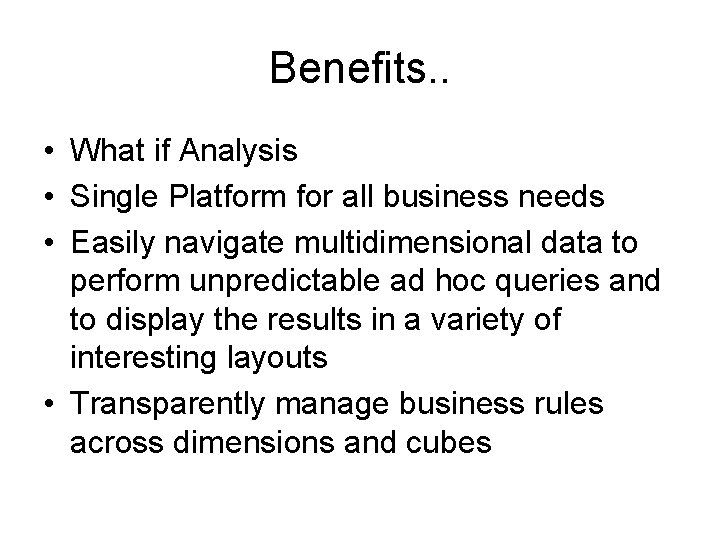 Benefits..

• What if Analysis
• Single Platform for all business needs
• Easily navigate multidimensional data to perform unpredictable ad hoc queries and to display the results in a variety of interesting layouts
• Transparently manage business rules across dimensions and cubes